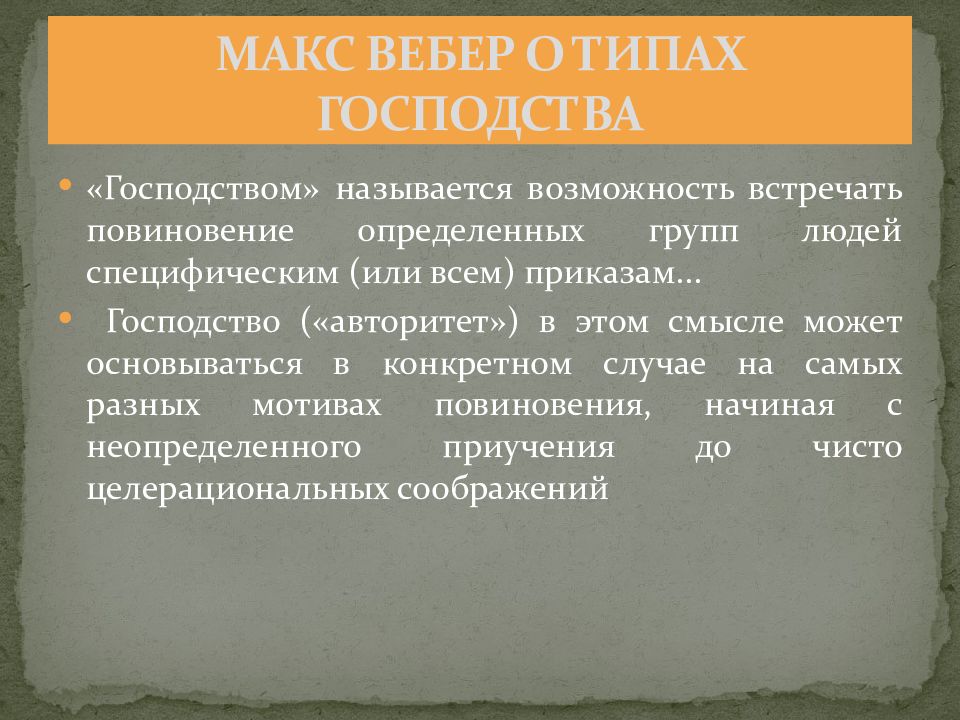 МАКС ВЕБЕР О ТИПАХ ГОСПОДСТВА

• «Господством» называется возможность встречать повиновение определенных групп людей специфическим (или всем) приказам…

• Господство («авторитет») в этом смысле может основываться в конкретном случае на самых разных мотивах повиновения, начиная с неопределенного приучения до чисто целерациональных соображений